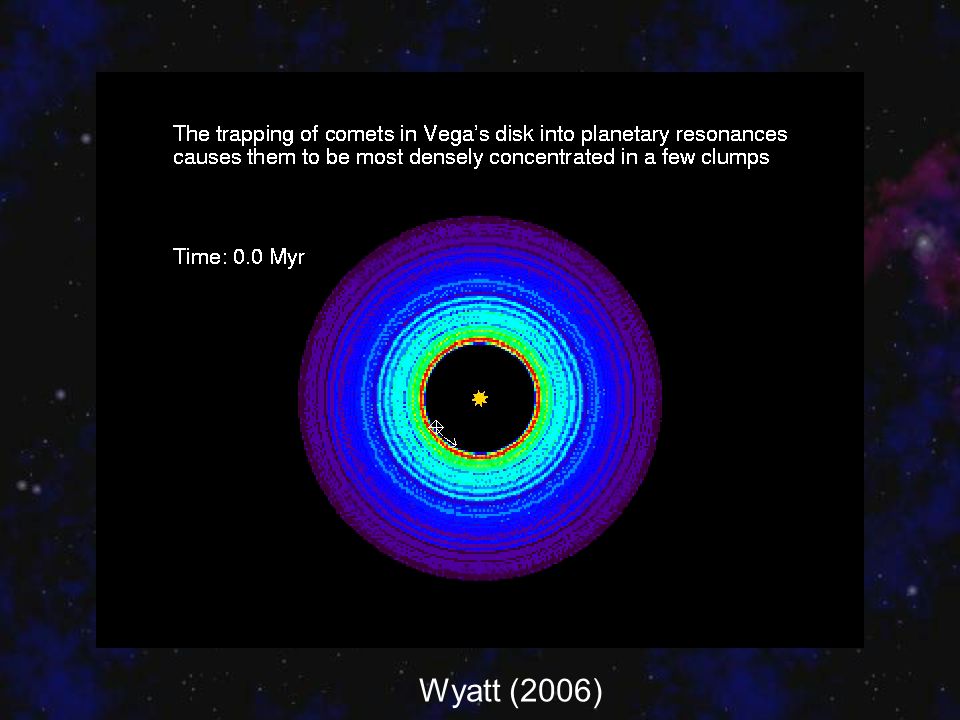 The trapping of comets in Vega's disk into planetary resonances causes them to be most densely concentrated in a few clumps

Time: 0.0 Myr

Wyatt (2006)